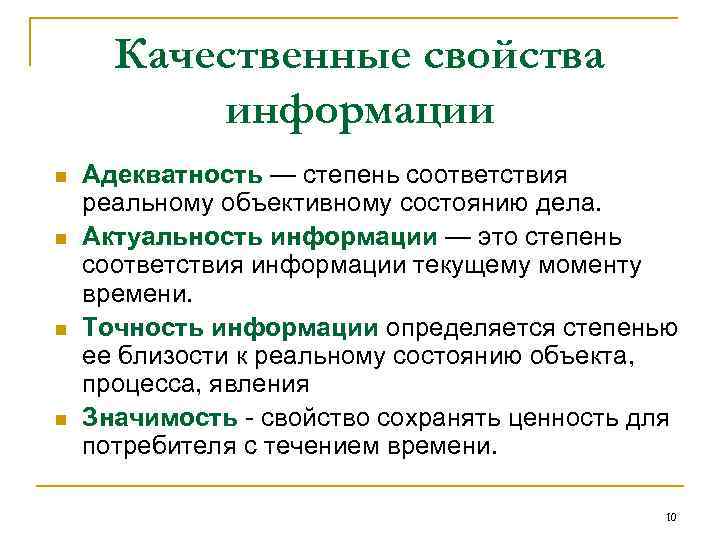 Качественные свойства информации

Адекватность — степень соответствия реальному объективному состоянию дела.

Актуальность информации — это степень соответствия информации текущему моменту времени.

Точность информации определяется степенью ее близости к реальному состоянию объекта, процесса, явления

Значимость - свойство сохранять ценность для потребителя с течением времени.

10